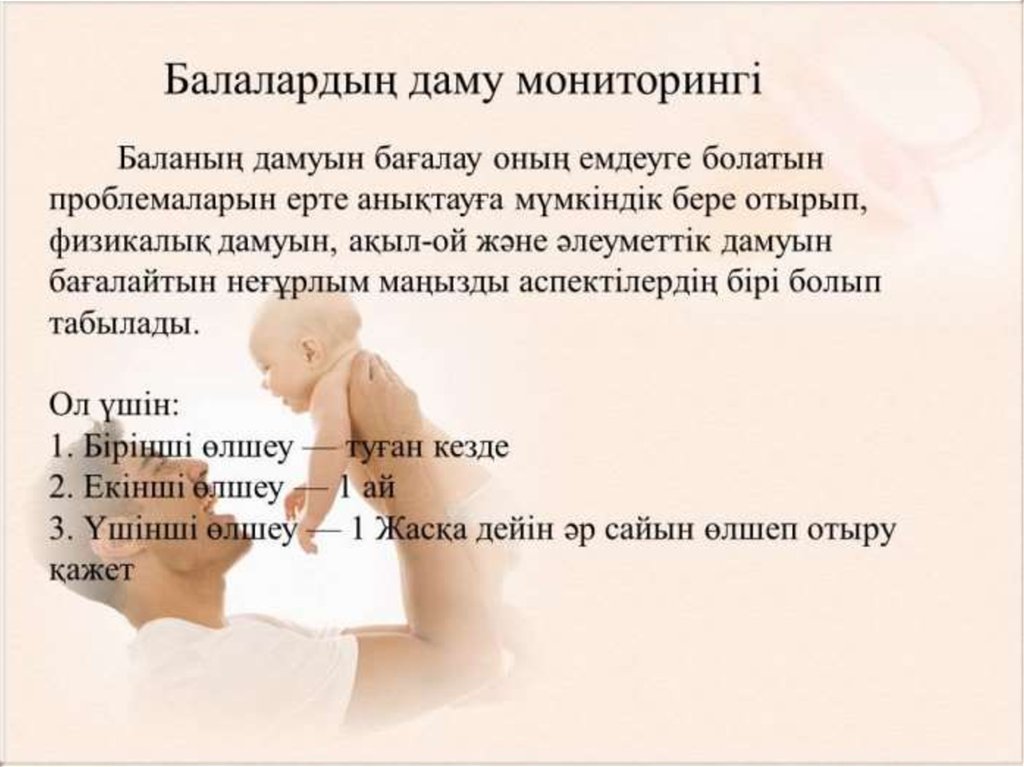 Балалардың даму мониторингі

Баланың дамуын бағалау оның емдеуге болатын проблемаларын ерте анықтауға мүмкіндік бере отырып, физикалық дамуын, ақыл-ой және әлеуметтік дамуын бағалайтын неғұрлым маңызды аспектілердің бірі болып табылады.

Ол үшін:
1. Бірінші өлшеу — туған кезде
2. Екінші өлшеу — 1 ай
3. Үшінші өлшеу — 1 Жасқа дейін әр сайын өлшеп отыру қажет